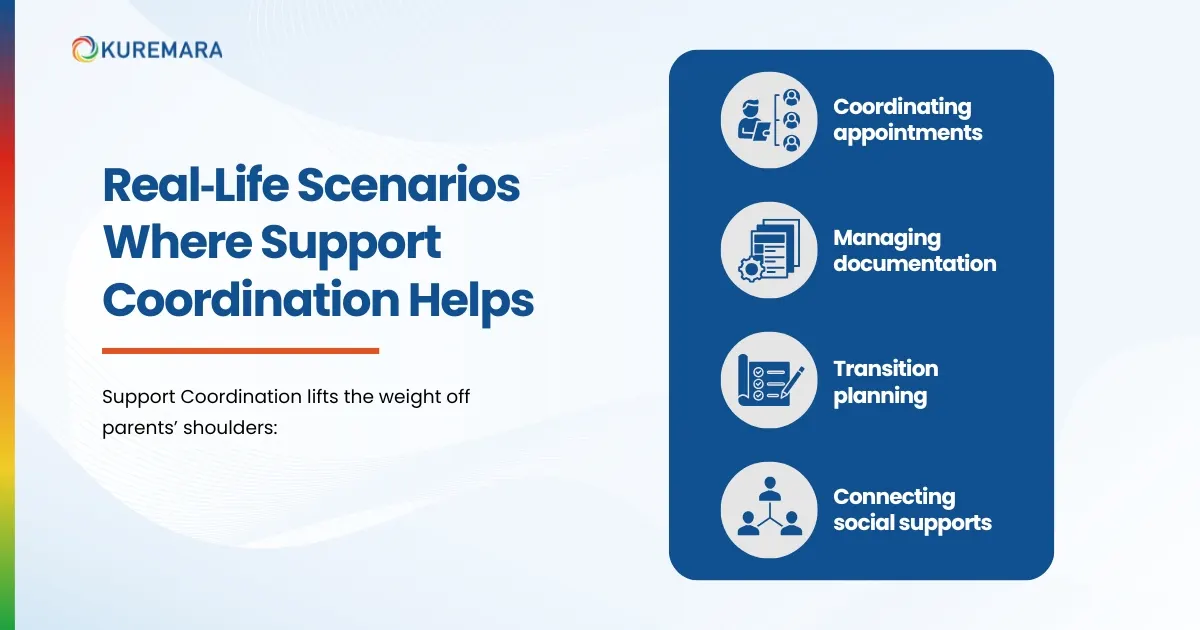 KUREMARA

Real-Life Scenarios Where Support Coordination Helps

Support Coordination lifts the weight off parents' shoulders:

Coordinating appointments

Managing documentation

Transition planning

Connecting social supports